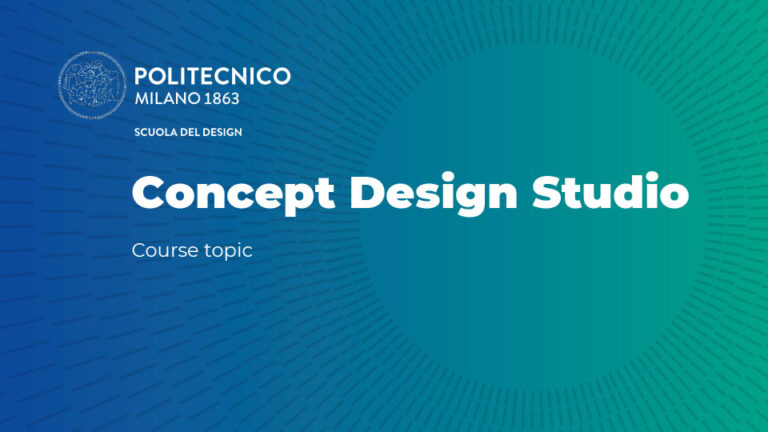 POLITECNICO
MILANO 1863

SCUOLA DEL DESIGN

Concept Design Studio

Course topic